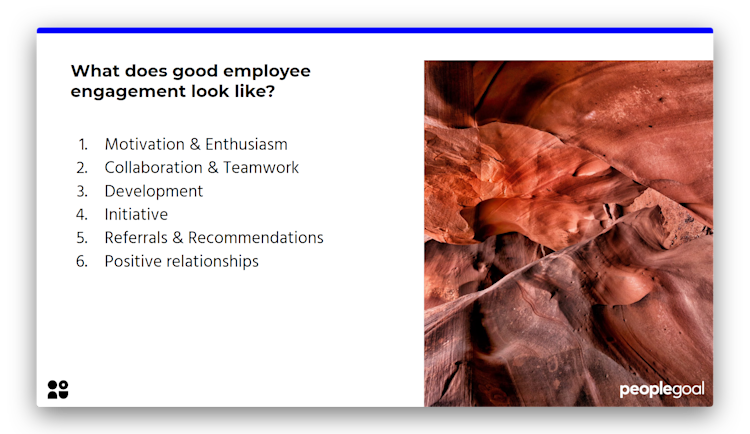 What does good employee engagement look like?

1. Motivation & Enthusiasm
2. Collaboration & Teamwork
3. Development
4. Initiative
5. Referrals & Recommendations
6. Positive relationships

peoplegoal